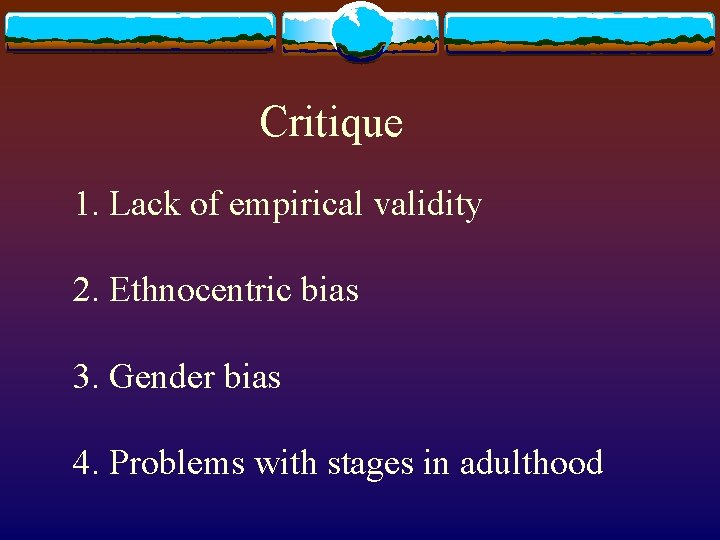 Critique

1. Lack of empirical validity

2. Ethnocentric bias

3. Gender bias

4. Problems with stages in adulthood